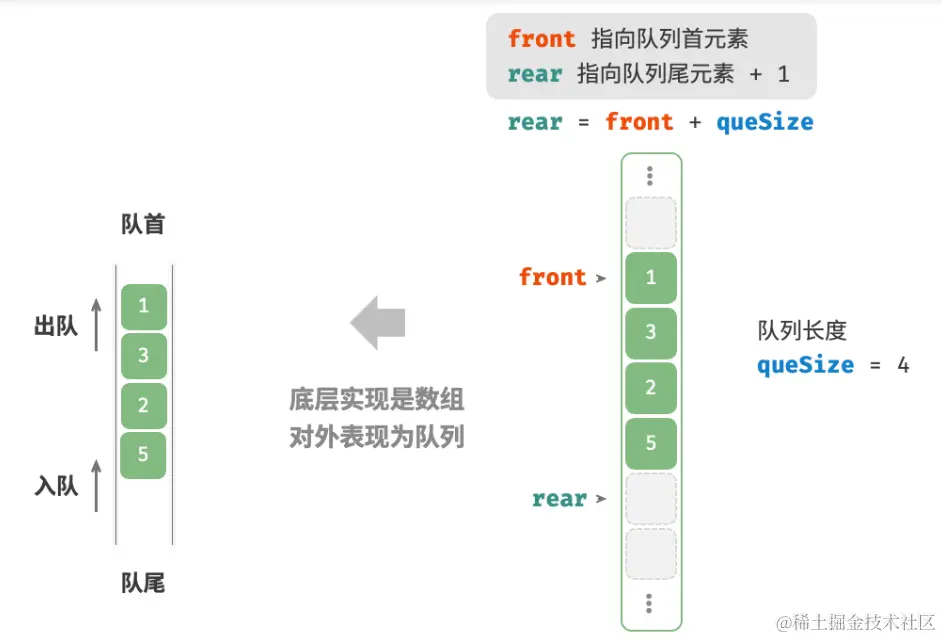 front 指向队列首元素
rear 指向队列尾元素 + 1

rear = front + queSize

队首

出队

1
3
2
5

入队

队尾

底层实现是数组
对外表现为队列

front

1
3
2
5

rear

队列长度
queSize = 4

@稀土掘金技术社区